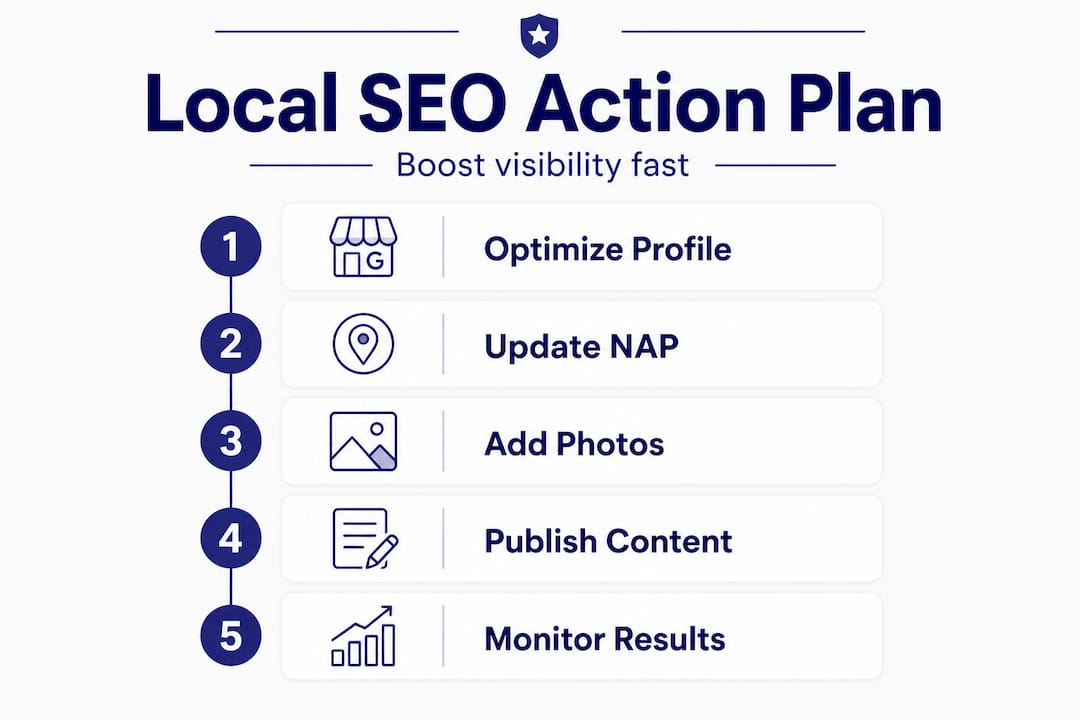 Local SEO Action Plan

Boost visibility fast

1 G Optimize Profile

2 Update NAP

3 Add Photos

4 Publish Content

5 Monitor Results